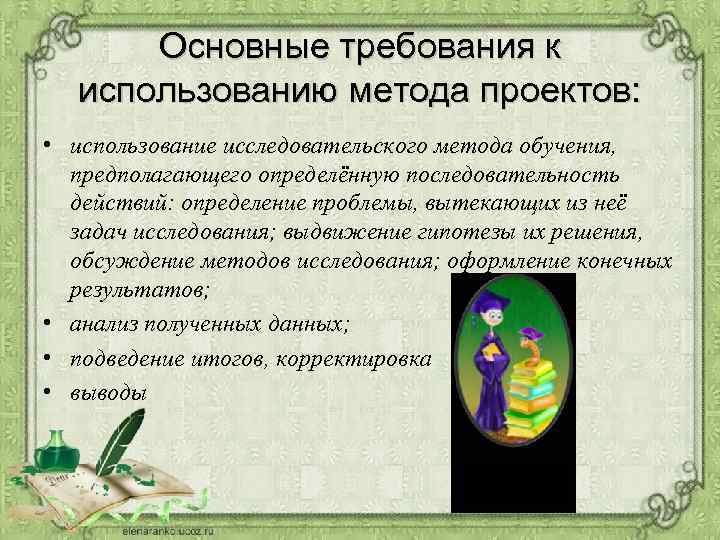 Основные требования к использованию метода проектов:

• использование исследовательского метода обучения, предполагающего определённую последовательность действий: определение проблемы, вытекающих из неё задач исследования; выдвижение гипотезы их решения, обсуждение методов исследования; оформление конечных результатов;
• анализ полученных данных;
• подведение итогов, корректировка
• выводы

elenaranko.ucoz.ru